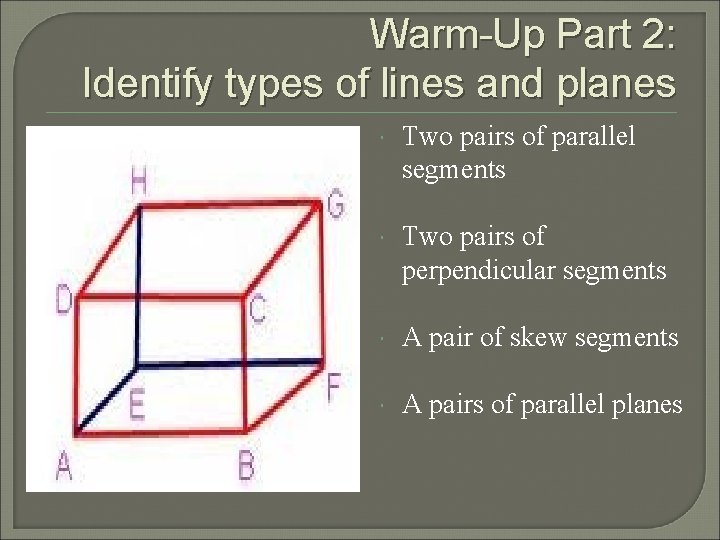 Warm-Up Part 2:
Identify types of lines and planes

H
G
D
C
E
F
A
B

Two pairs of parallel segments

Two pairs of perpendicular segments

A pair of skew segments

A pairs of parallel planes